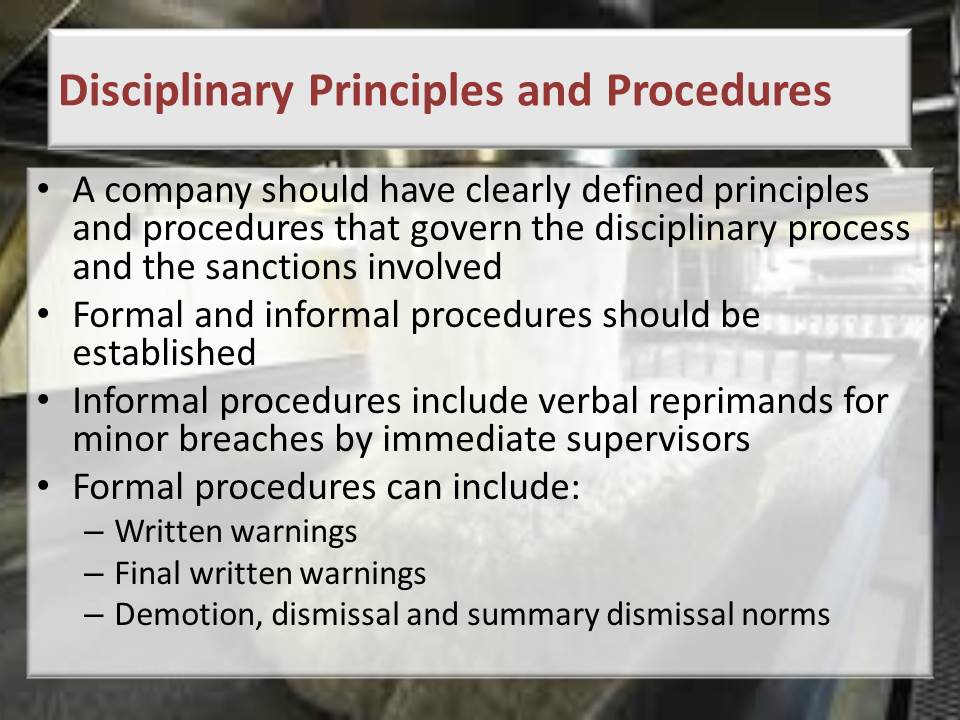 Disciplinary Principles and Procedures

• A company should have clearly defined principles and procedures that govern the disciplinary process and the sanctions involved
• Formal and informal procedures should be established
• Informal procedures include verbal reprimands for minor breaches by immediate supervisors
• Formal procedures can include:
– Written warnings
– Final written warnings
– Demotion, dismissal and summary dismissal norms